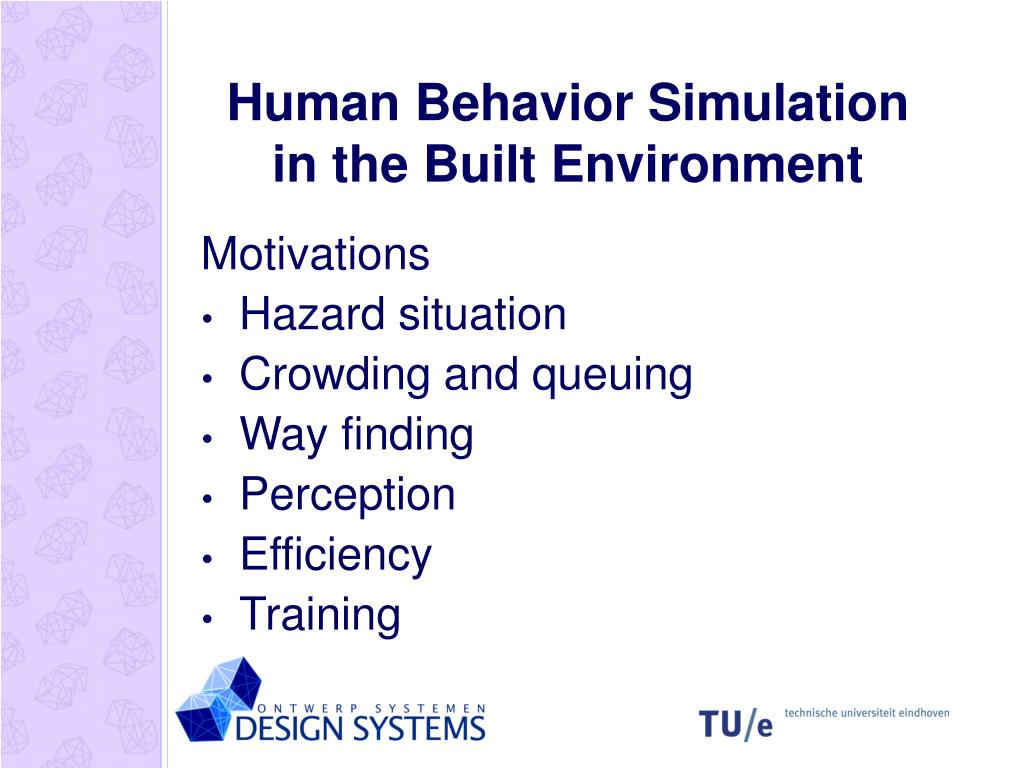 Human Behavior Simulation in the Built Environment

Motivations
• Hazard situation
• Crowding and queuing
• Way finding
• Perception
• Efficiency
• Training

ONTWERP SYSTEMEN
DESIGN SYSTEMS

TU/e technische universiteit eindhoven